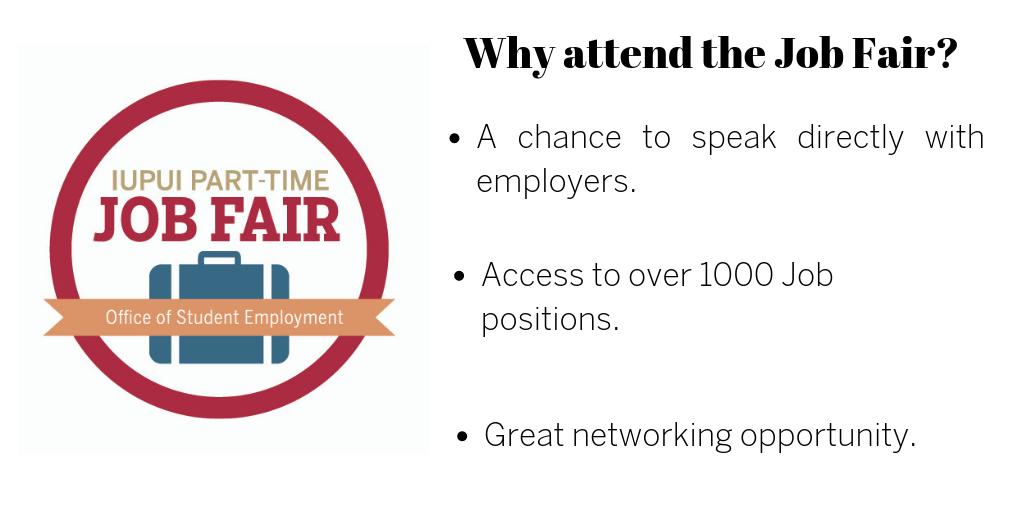 IUPUI PART-TIME
JOB FAIR
Office of Student Employment

Why attend the Job Fair?

• A chance to speak directly with employers.

• Access to over 1000 Job positions.

• Great networking opportunity.